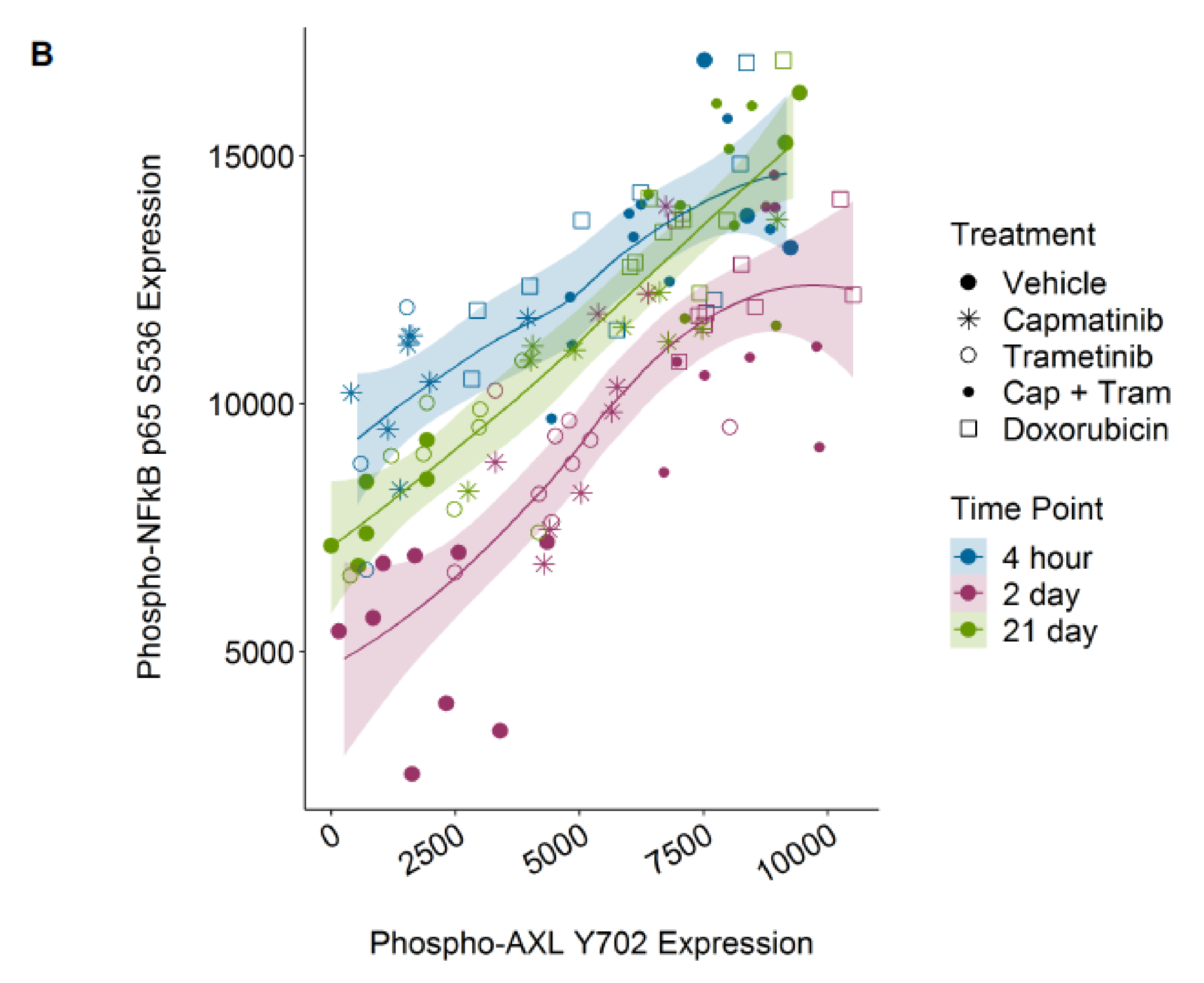 B

Phospho-NFkB p65 S536 Expression

15000
10000
5000

0
2500
5000
7500
10000

Phospho-AXL Y702 Expression

Treatment
Vehicle
Capmatinib
Trametinib
Cap + Tram
Doxorubicin

Time Point
4 hour
2 day
21 day